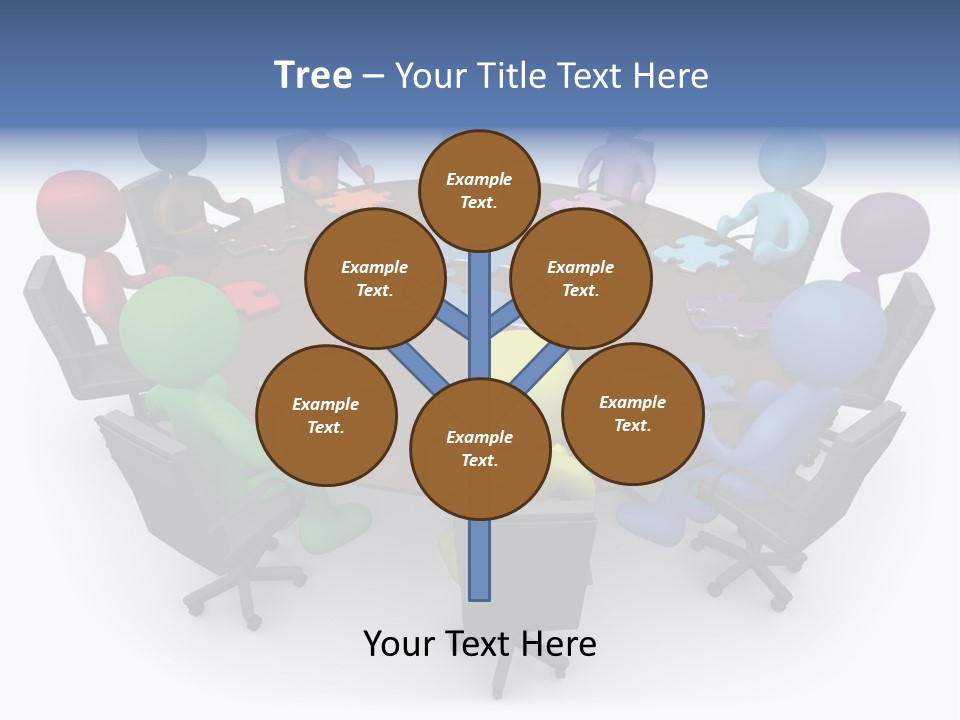 Tree – Your Title Text Here

Example Text.

Example Text.

Example Text.

Example Text.

Example Text.

Example Text.

Your Text Here